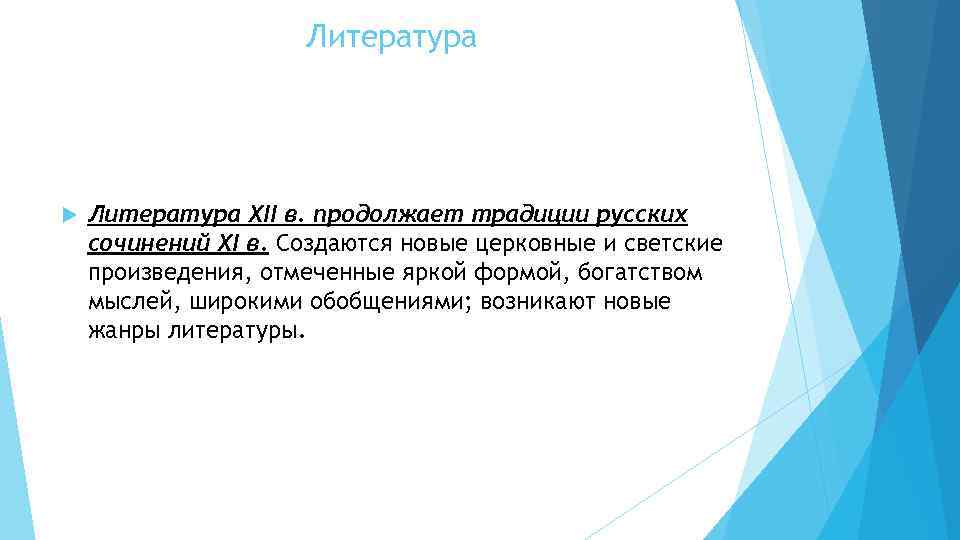 Литература

Литература XII в. продолжает традиции русских сочинений XI в. Создаются новые церковные и светские произведения, отмеченные яркой формой, богатством мыслей, широкими обобщениями; возникают новые жанры литературы.